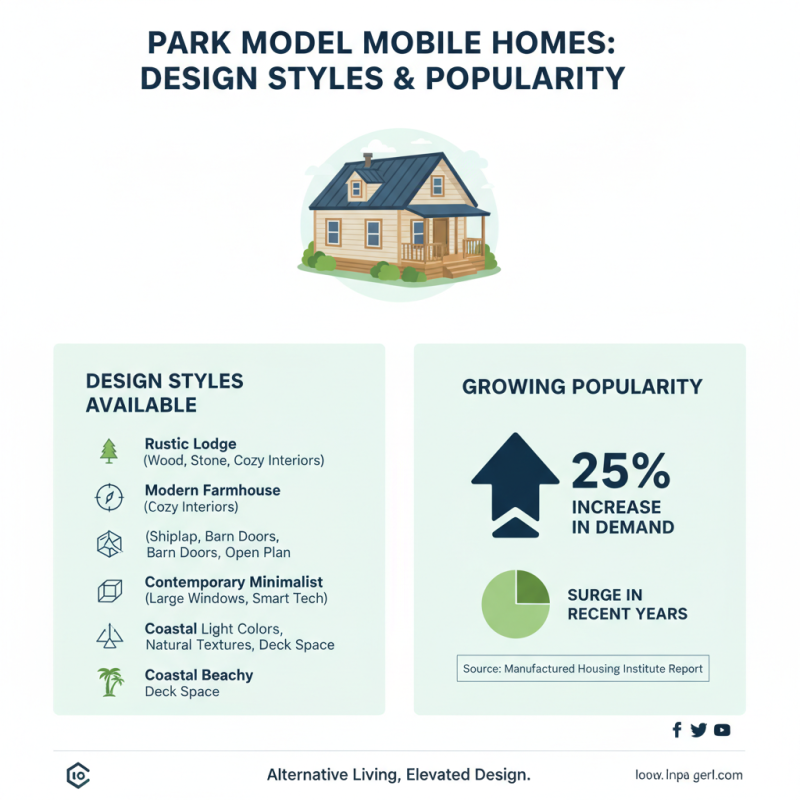 PARK MODEL MOBILE HOMES: DESIGN STYLES & POPULARITY

DESIGN STYLES AVAILABLE

Rustic Lodge
(Wood, Stone, Cozy Interiors)

Modern Farmhouse
(Cozy Interiors)

(Shiplap, Barn Doors, Barn Doors, Open Plan

Contemporary Minimalist
(Large Windows, Smart Tech)

Coastal Light Colors, Natural Textures, Deck Space

Coastal Beachy
Deck Space

GROWING POPULARITY

25%
INCREASE IN DEMAND

SURGE IN RECENT YEARS

Source: Manufactured Housing Institute Report

Alternative Living, Elevated Design.

loow. lnpa gerl.com